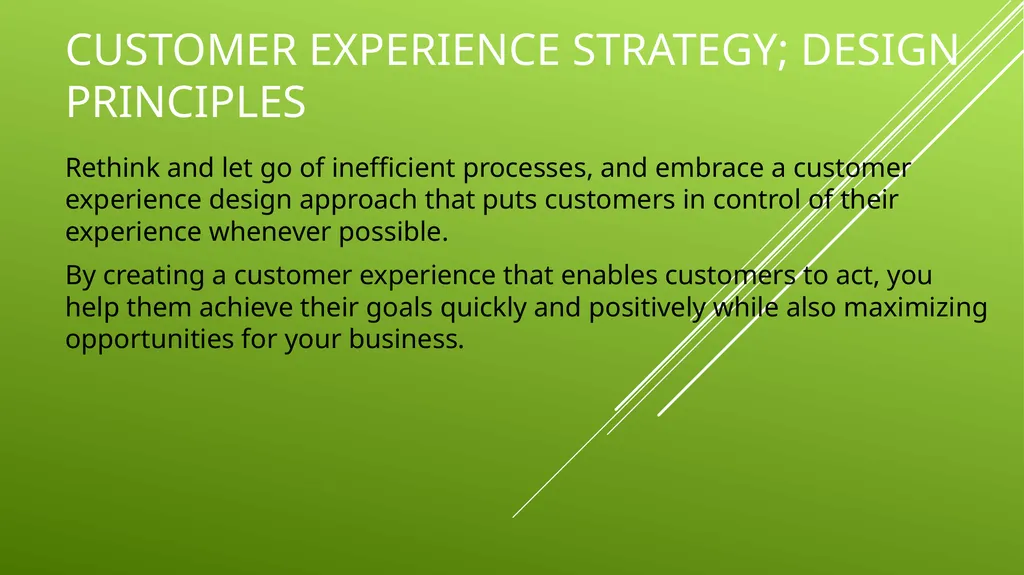 CUSTOMER EXPERIENCE STRATEGY; DESIGN PRINCIPLES

Rethink and let go of inefficient processes, and embrace a customer experience design approach that puts customers in control of their experience whenever possible.

By creating a customer experience that enables customers to act, you help them achieve their goals quickly and positively while also maximizing opportunities for your business.